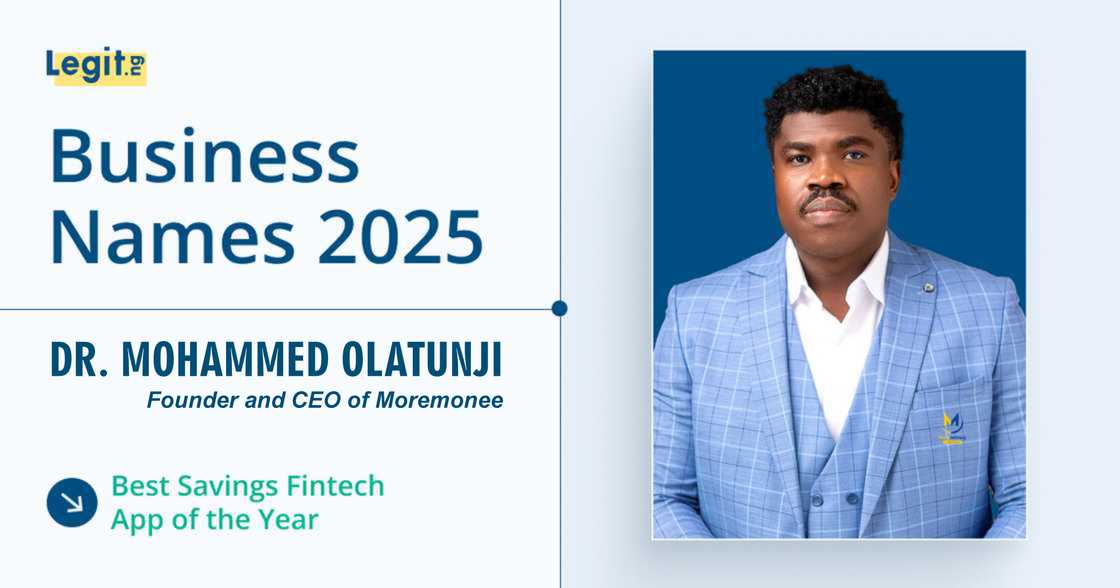 Legit.ng

Business Names 2025

DR. MOHAMMED OLATUNJI

Founder and CEO of Moremonee

Best Savings Fintech App of the Year